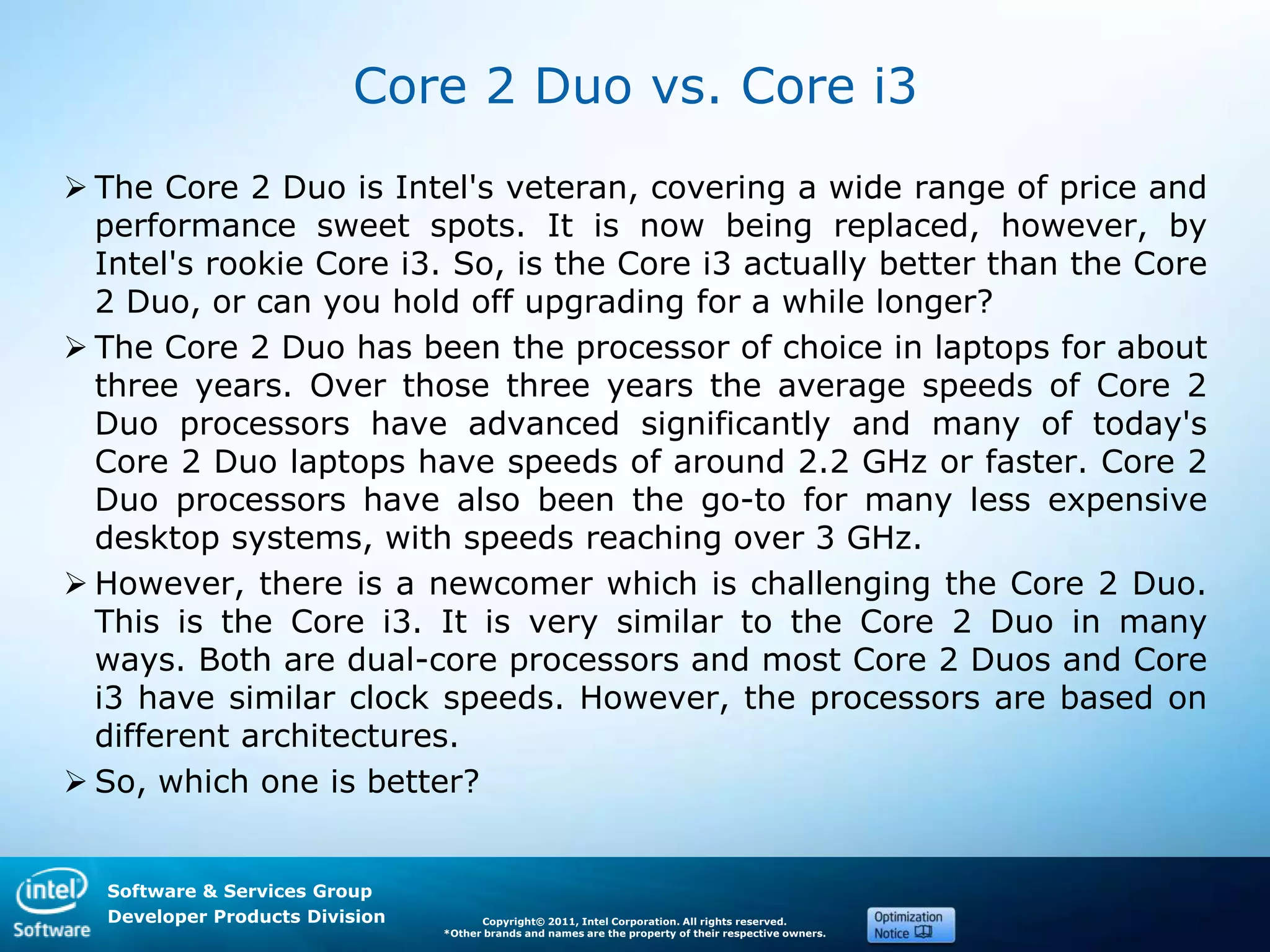 Core 2 Duo vs. Core i3

➢ The Core 2 Duo is Intel's veteran, covering a wide range of price and performance sweet spots. It is now being replaced, however, by Intel's rookie Core i3. So, is the Core i3 actually better than the Core 2 Duo, or can you hold off upgrading for a while longer?

➢ The Core 2 Duo has been the processor of choice in laptops for about three years. Over those three years the average speeds of Core 2 Duo processors have advanced significantly and many of today's Core 2 Duo laptops have speeds of around 2.2 GHz or faster. Core 2 Duo processors have also been the go-to for many less expensive desktop systems, with speeds reaching over 3 GHz.

➢ However, there is a newcomer which is challenging the Core 2 Duo. This is the Core i3. It is very similar to the Core 2 Duo in many ways. Both are dual-core processors and most Core 2 Duos and Core i3 have similar clock speeds. However, the processors are based on different architectures.

➢ So, which one is better?

intel Software

Software & Services Group
Developer Products Division

Copyright© 2011, Intel Corporation. All rights reserved.
*Other brands and names are the property of their respective owners.

Optimization Notice